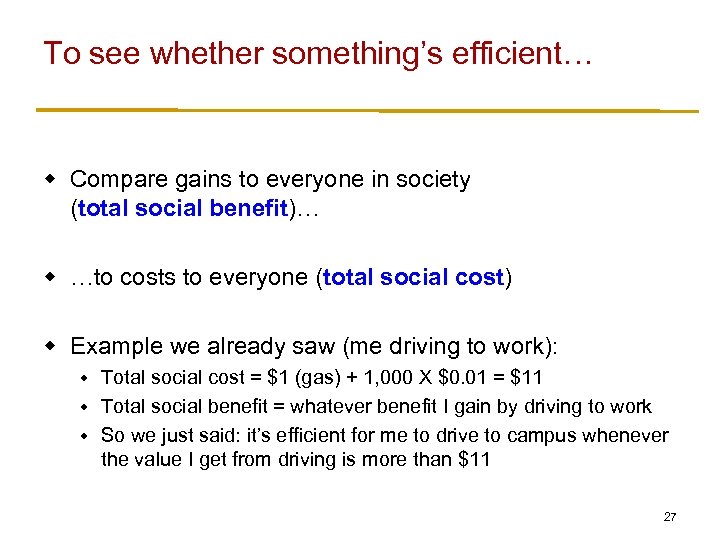 To see whether something's efficient…

- Compare gains to everyone in society (total social benefit)…
- …to costs to everyone (total social cost)
- Example we already saw (me driving to work):
  - Total social cost = \$1 (gas) + 1,000 X \$0.01 = \$11
  - Total social benefit = whatever benefit I gain by driving to work
  - So we just said: it's efficient for me to drive to campus whenever the value I get from driving is more than \$11

27